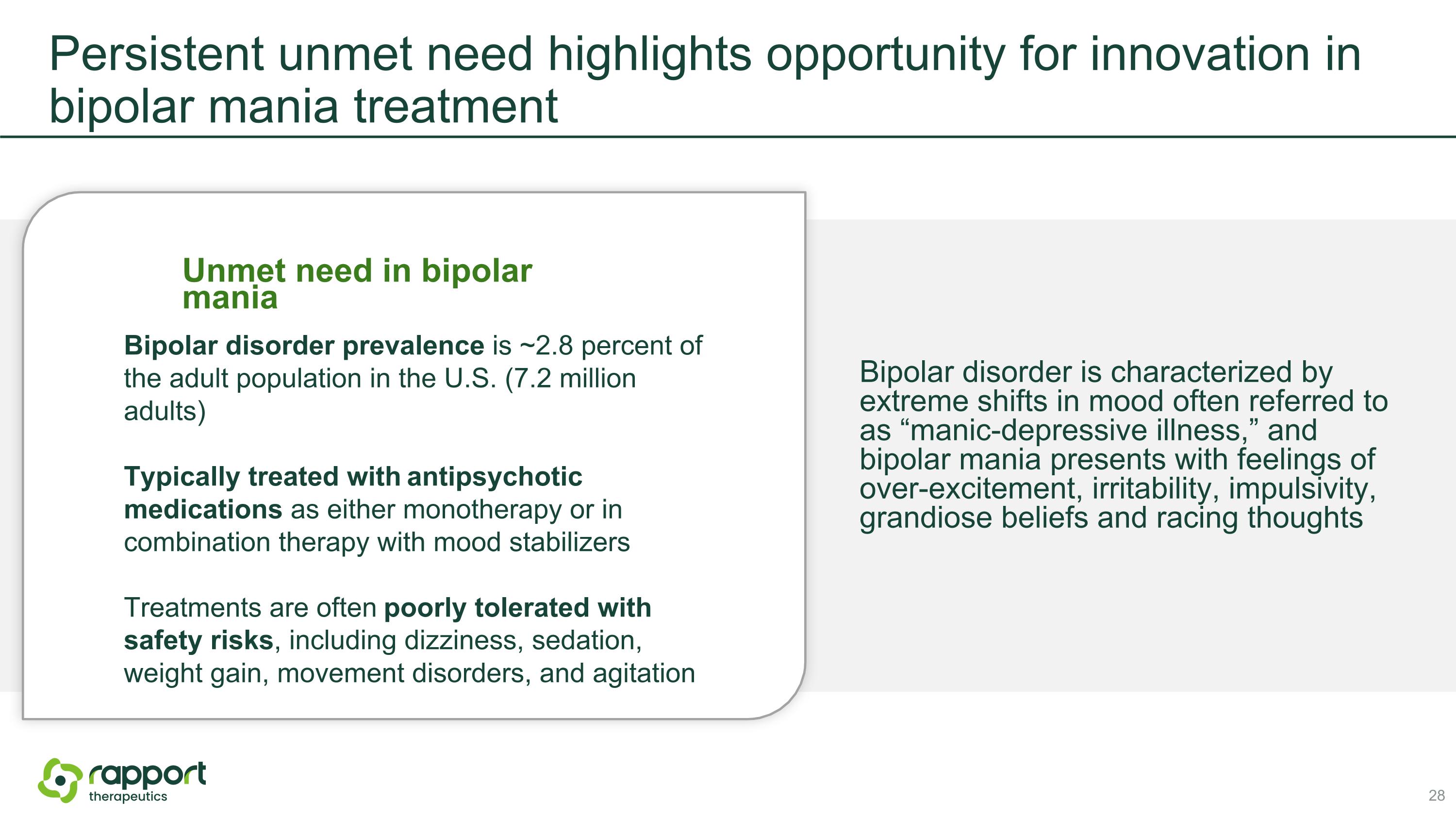 Persistent unmet need highlights opportunity for innovation in bipolar mania treatment

Unmet need in bipolar mania

Bipolar disorder prevalence is ~2.8 percent of the adult population in the U.S. (7.2 million adults)

Typically treated with antipsychotic medications as either monotherapy or in combination therapy with mood stabilizers

Treatments are often poorly tolerated with safety risks, including dizziness, sedation, weight gain, movement disorders, and agitation

Bipolar disorder is characterized by extreme shifts in mood often referred to as “manic-depressive illness,” and bipolar mania presents with feelings of over-excitement, irritability, impulsivity, grandiose beliefs and racing thoughts

rapport therapeutics

28